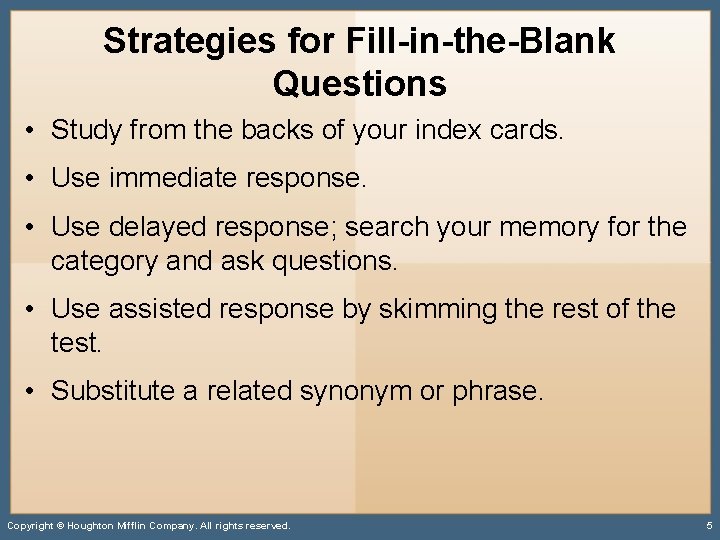 Strategies for Fill-in-the-Blank Questions

• Study from the backs of your index cards.
• Use immediate response.
• Use delayed response; search your memory for the category and ask questions.
• Use assisted response by skimming the rest of the test.
• Substitute a related synonym or phrase.

Copyright © Houghton Mifflin Company. All rights reserved.
5